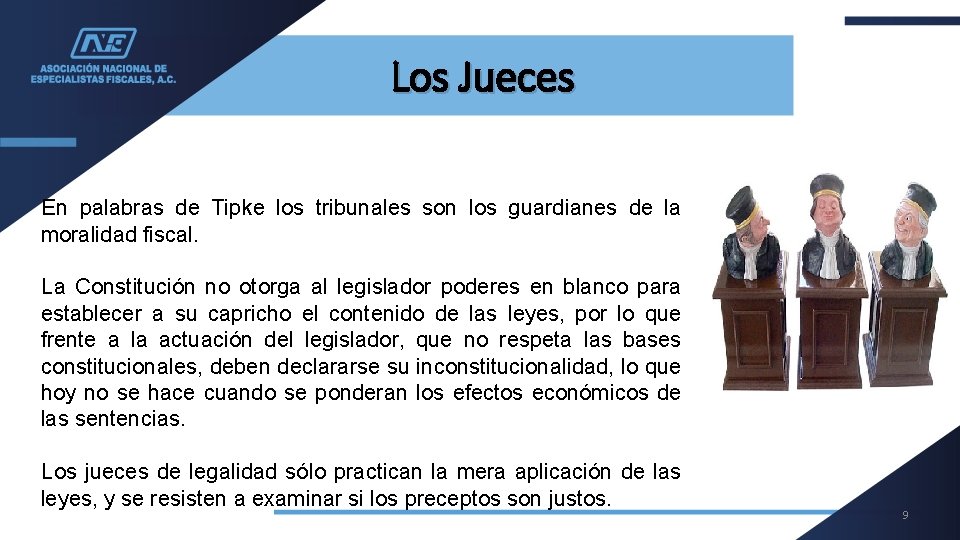 ASOCIACIÓN NACIONAL DE ESPECIALISTAS FISCALES, A.C.

Los Jueces

En palabras de Tipke los tribunales son los guardianes de la moralidad fiscal.

La Constitución no otorga al legislador poderes en blanco para establecer a su capricho el contenido de las leyes, por lo que frente a la actuación del legislador, que no respeta las bases constitucionales, deben declararse su inconstitucionalidad, lo que hoy no se hace cuando se ponderan los efectos económicos de las sentencias.

Los jueces de legalidad sólo practican la mera aplicación de las leyes, y se resisten a examinar si los preceptos son justos.

9